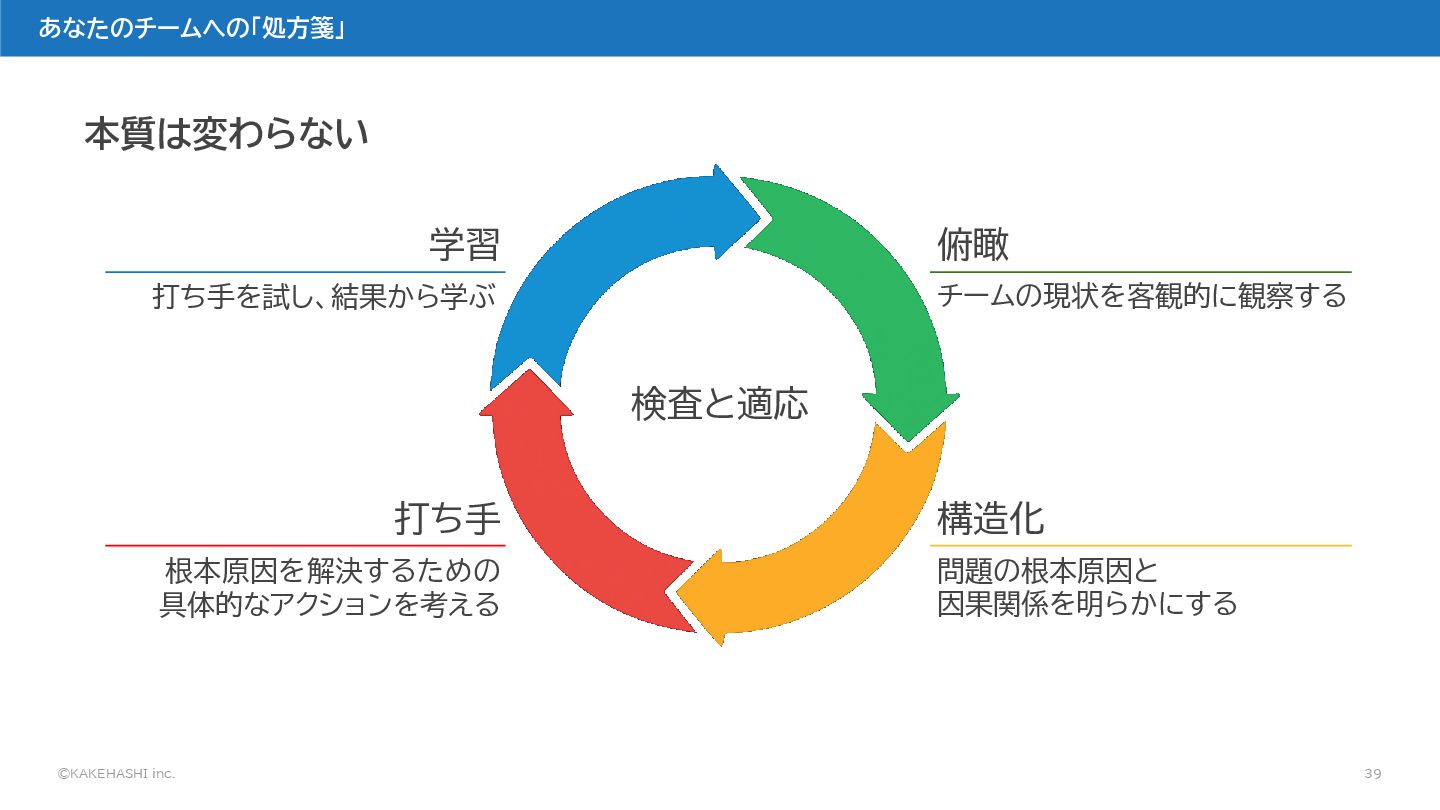 あなたのチームへの「処方箋」

本質は変わらない

学習
打ち手を試し、結果から学ぶ

俯瞰
チームの現状を客観的に観察する

検査と適応

打ち手
根本原因を解決するための具体的なアクションを考える

構造化
問題の根本原因と因果関係を明らかにする

©KAKEHASHI inc.

39